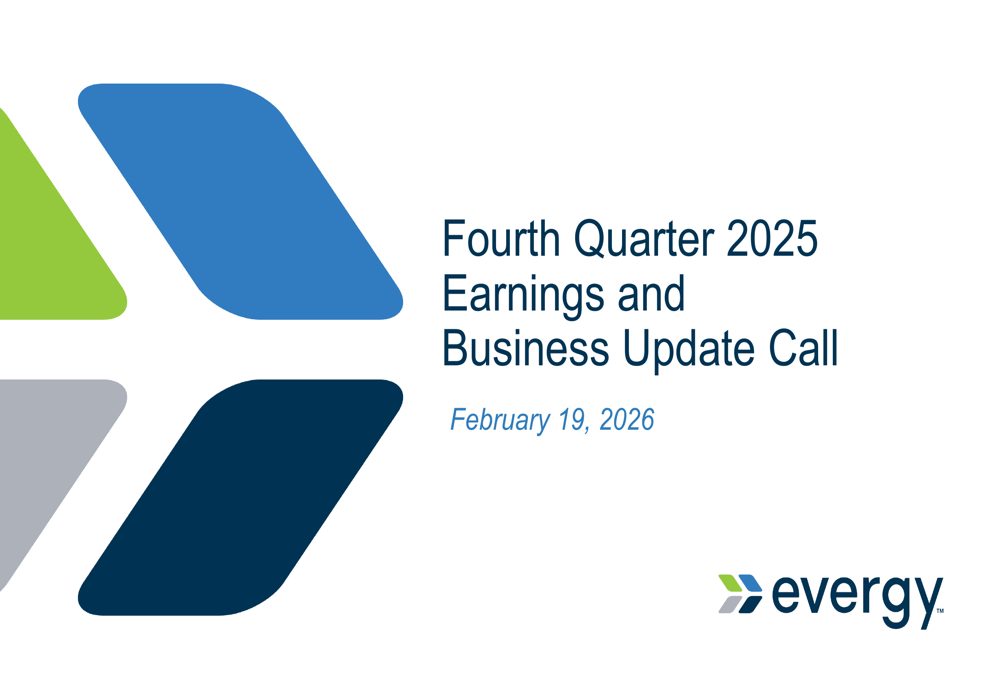 Fourth Quarter 2025 Earnings and Business Update Call

February 19, 2026

evergy™